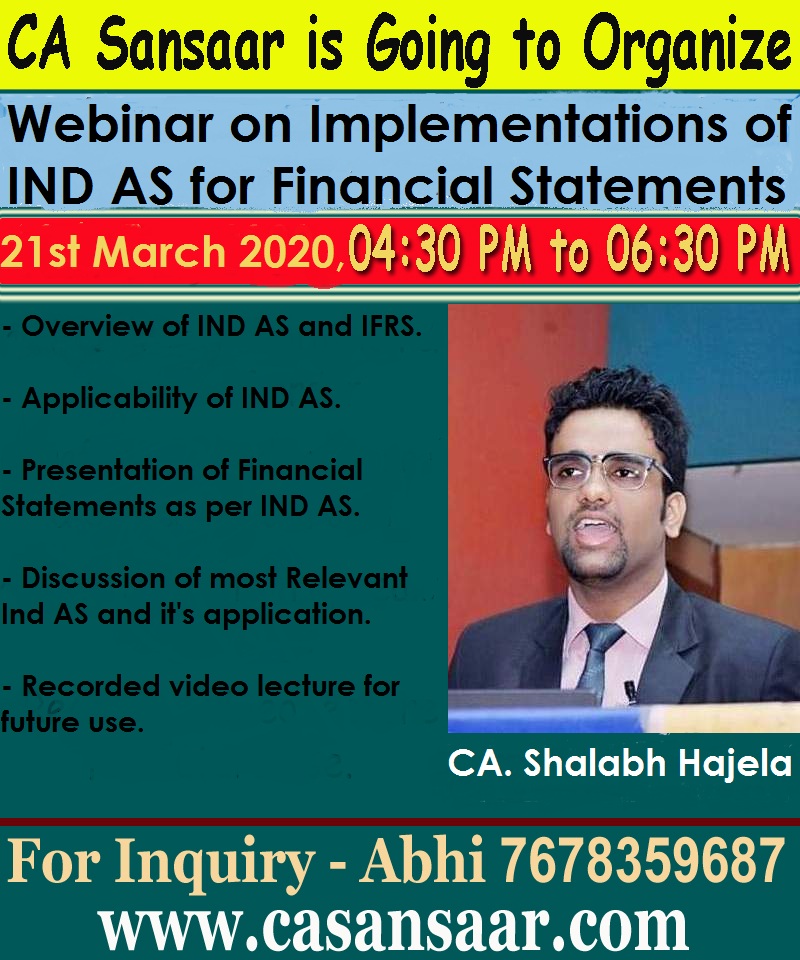 CA Sansaar is Going to Organize

Webinar on Implementations of IND AS for Financial Statements

21st March 2020, 04:30 PM to 06:30 PM

- Overview of IND AS and IFRS.

- Applicability of IND AS.

- Presentation of Financial Statements as per IND AS.

- Discussion of most Relevant Ind AS and it's application.

- Recorded video lecture for future use.

CA. Shalabh Hajela

For Inquiry - Abhi 7678359687

www.casansaar.com